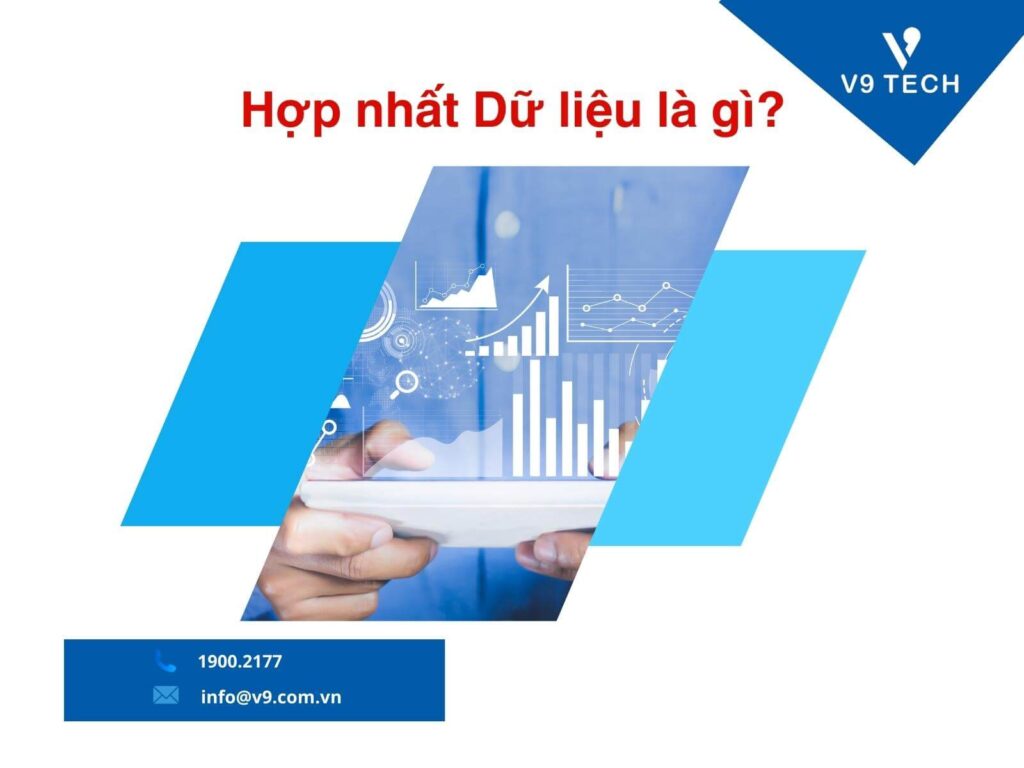 V9 TECH

Hợp nhất Dữ liệu là gì?

1900.2177

info@v9.com.vn